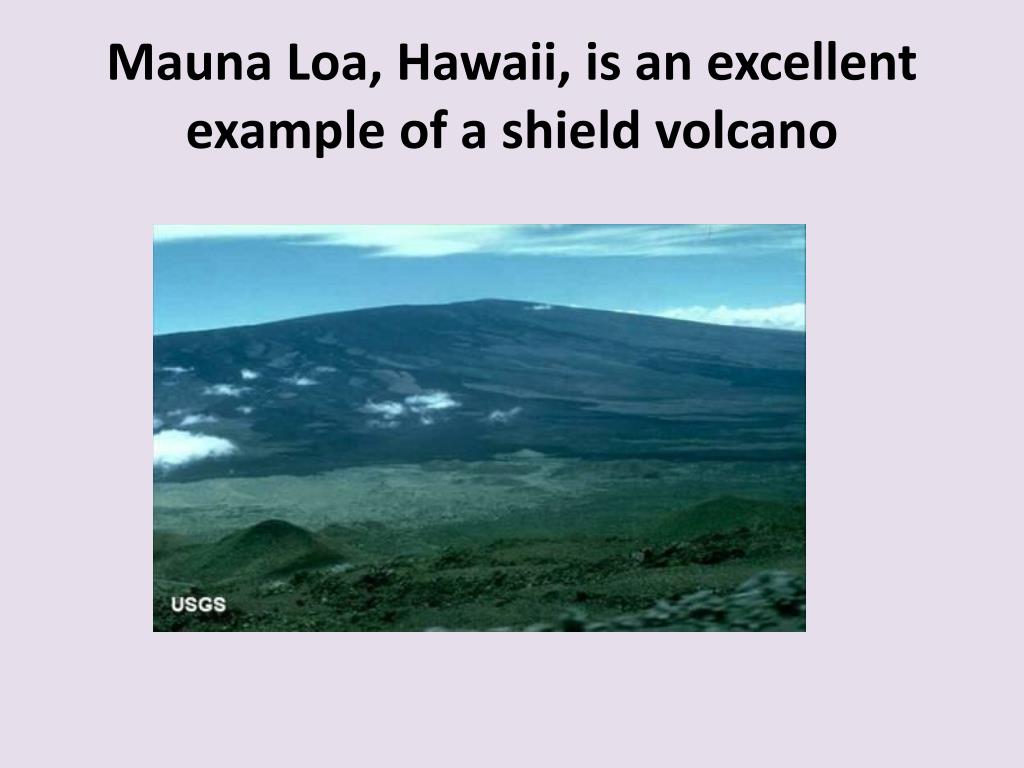 Mauna Loa, Hawaii, is an excellent example of a shield volcano

USGS